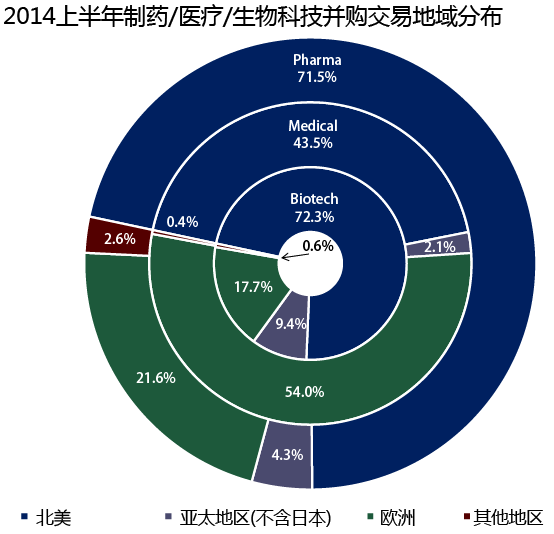 2014上半年制药/医疗/生物科技并购交易地域分布

Pharma
71.5%

Medical
43.5%

Biotech
72.3%

0.4%

2.6%

0.6%

2.1%

17.7%

9.4%

21.6%

54.0%

4.3%

北美　亚太地区(不含日本)　欧洲　其他地区